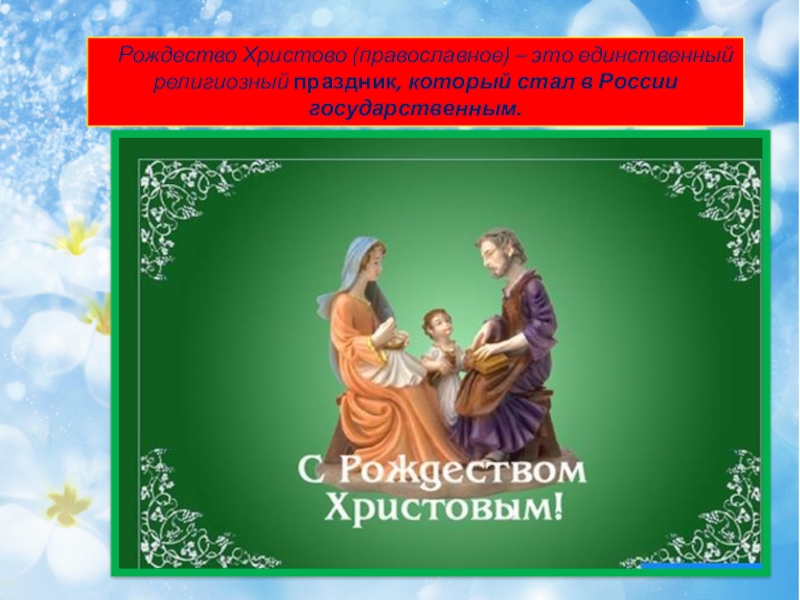 Рождество Христово (православное) – это единственный религиозный праздник, который стал в России государственным.

С Рождеством Христовым!